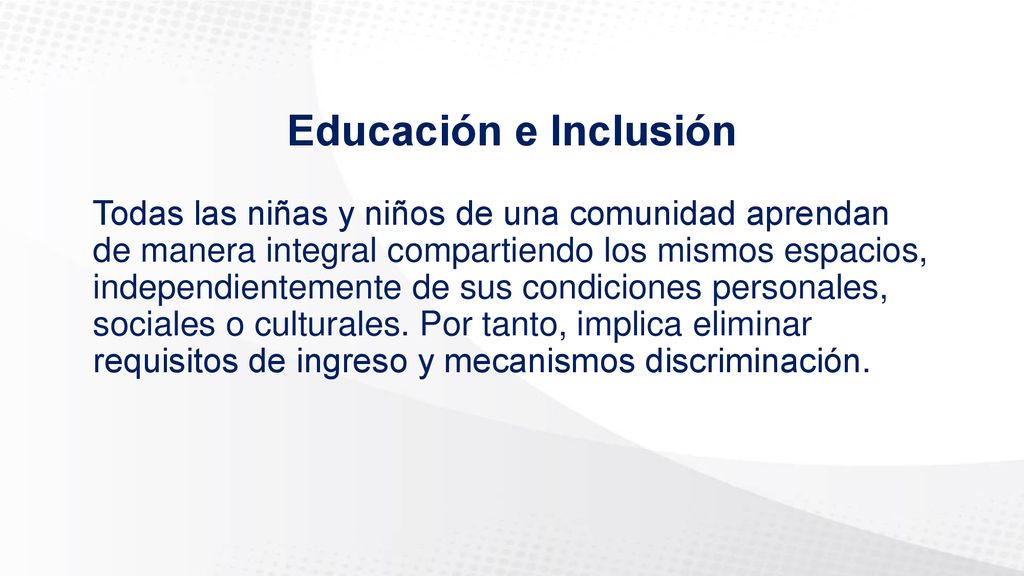 Educación e Inclusión

Todas las niñas y niños de una comunidad aprendan de manera integral compartiendo los mismos espacios, independientemente de sus condiciones personales, sociales o culturales. Por tanto, implica eliminar requisitos de ingreso y mecanismos discriminación.